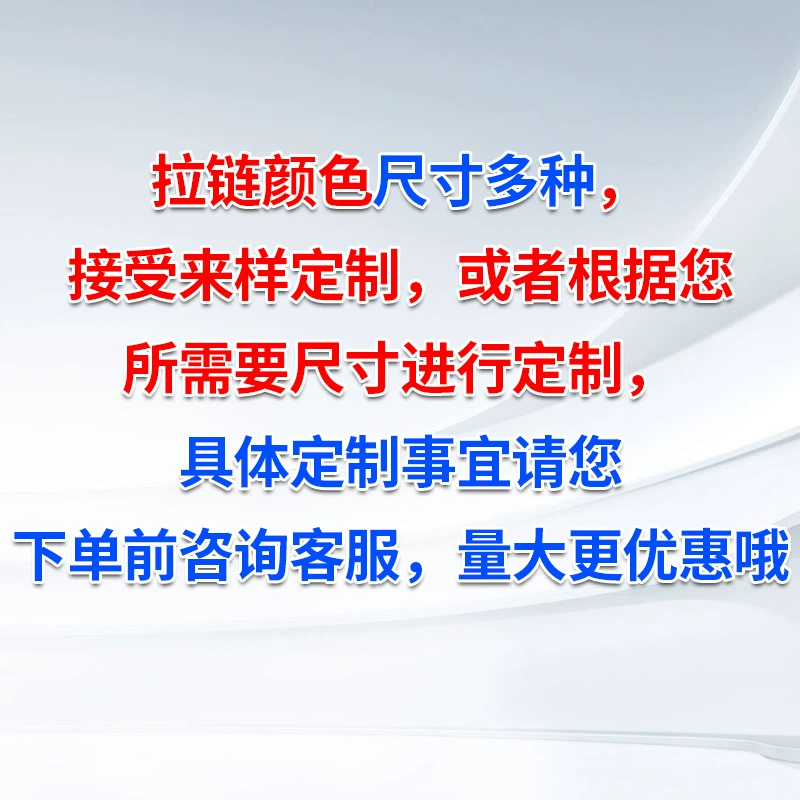 拉链颜色尺寸多种，
接受来样定制，或者根据您
所需要尺寸进行定制，
具体定制事宜请您
下单前咨询客服，量大更优惠哦